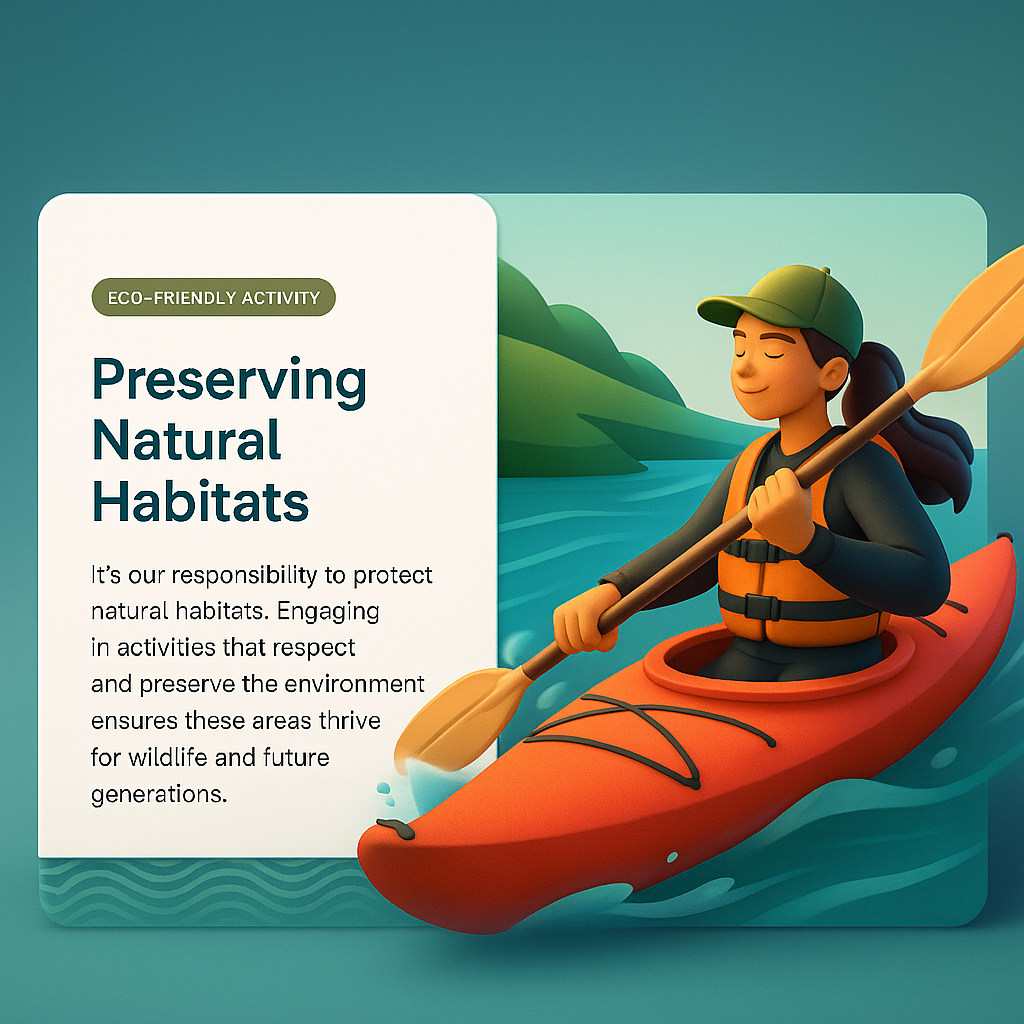 ECO-FRIENDLY ACTIVITY

Preserving Natural Habitats

It's our responsibility to protect natural habitats. Engaging in activities that respect and preserve the environment ensures these areas thrive for wildlife and future generations.